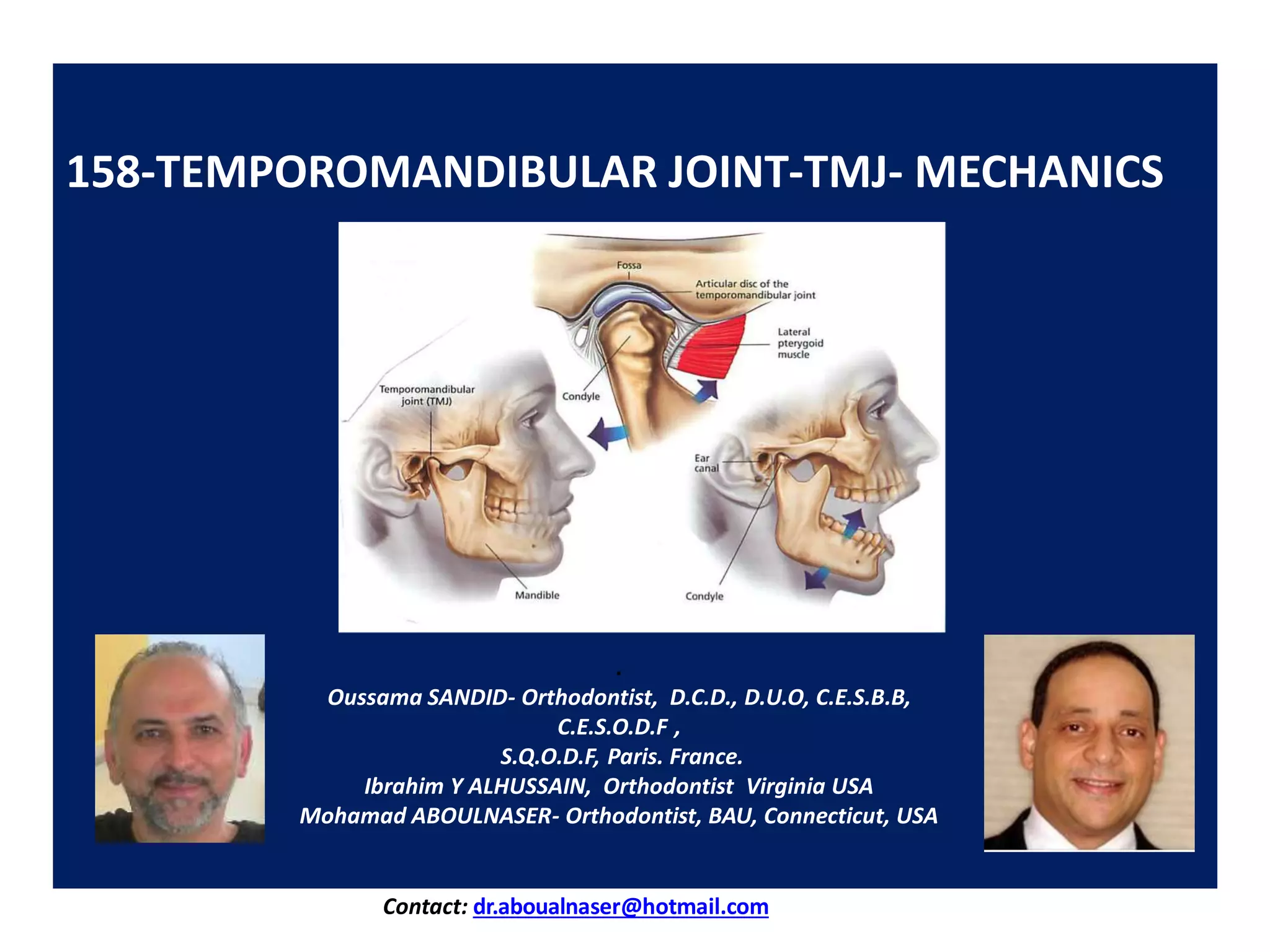 158-TEMPOROMANDIBULAR JOINT-TMJ- MECHANICS

Fossa

Articular disc of the temporomandibular joint

Lateral pterygoid muscle

Temporomandibular joint (TMJ)

Condyle

Ear canal

Mandible

Condyle

.

Oussama SANDID- Orthodontist, D.C.D., D.U.O, C.E.S.B.B, C.E.S.O.D.F ,
S.Q.O.D.F, Paris. France.
Ibrahim Y ALHUSSAIN, Orthodontist Virginia USA
Mohamad ABOULNASER- Orthodontist, BAU, Connecticut, USA

Contact: dr.aboualnaser@hotmail.com